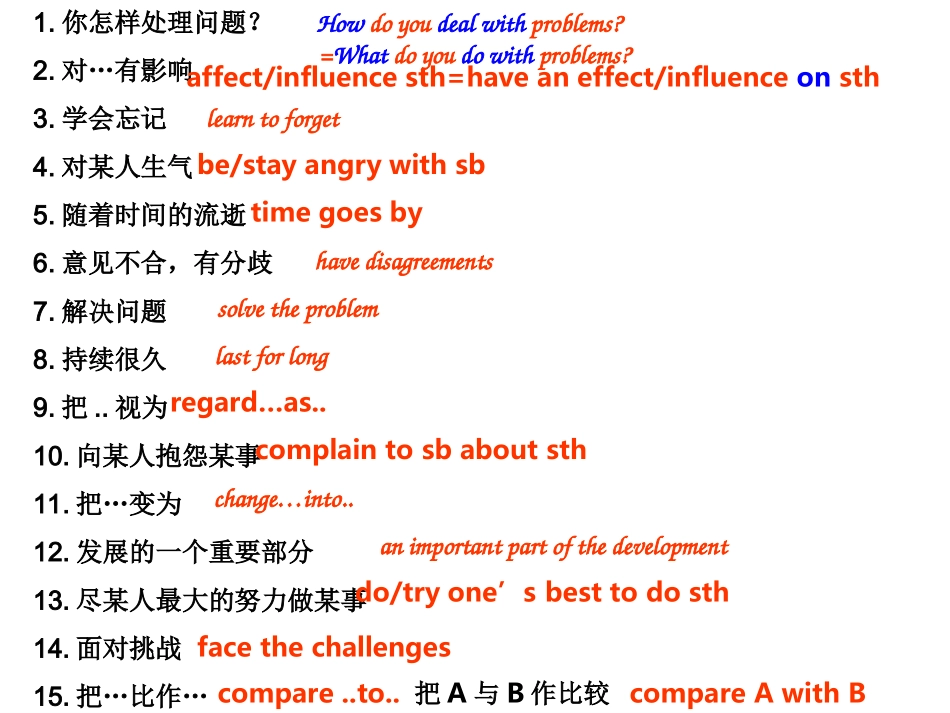 1. 你怎样处理问题？ How do you deal with problems?
=What do you do with problems?
2. 对…有影响 affect/influence sth=have an effect/influence on sth
3. 学会忘记 learn to forget
4. 对某人生气 be/stay angry with sb
5. 随着时间的流逝 time goes by
6. 意见不合，有分歧 have disagreements
7. 解决问题 solve the problem
8. 持续很久 last for long
9. 把 .. 视为 regard…as..
10. 向某人抱怨某事 complain to sb about sth
11. 把…变为 change…into..
12. 发展的一个重要部分 an important part of the development
13. 尽某人最大的努力做某事 do/try one’s best to do sth
14. 面对挑战 face the challenges
15. 把…比作… compare ..to.. 把 A 与 B 作比较 compare A with B